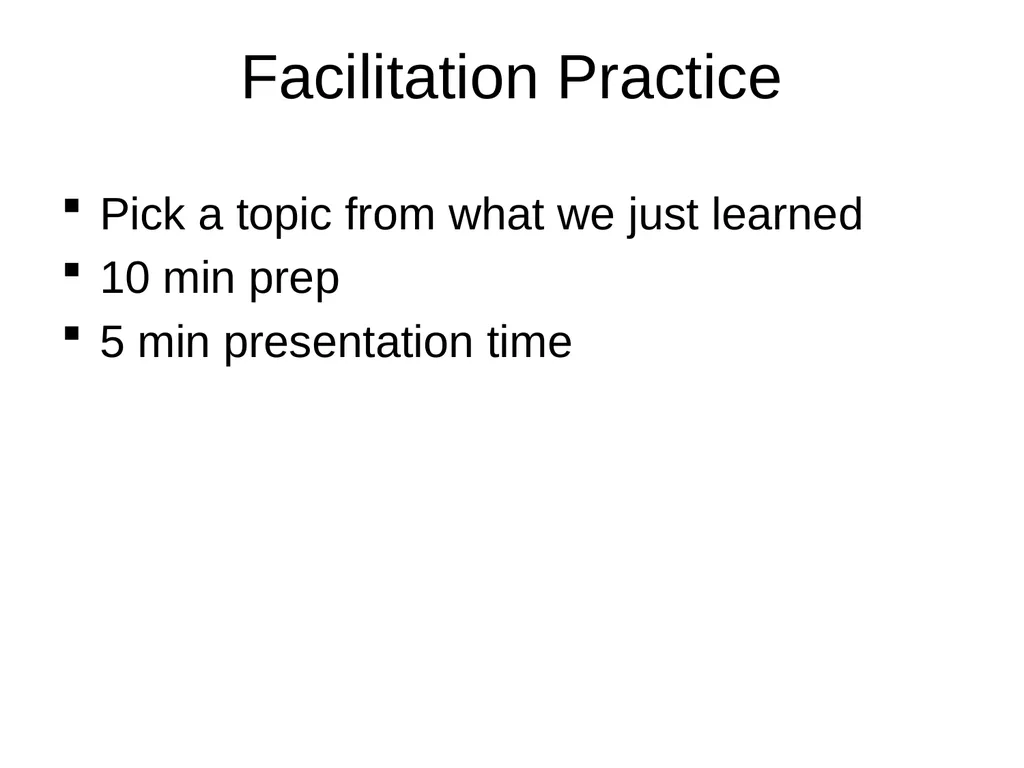 Facilitation Practice

- Pick a topic from what we just learned
- 10 min prep
- 5 min presentation time